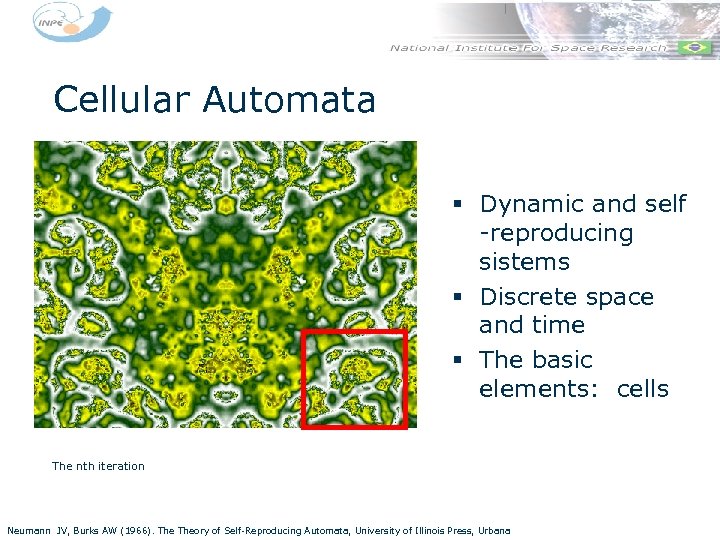 INPE

National Institute For Space Research

Cellular Automata

▪ Dynamic and self -reproducing sistems
▪ Discrete space and time
▪ The basic elements: cells

The nth iteration

Neumann JV, Burks AW (1966). The Theory of Self-Reproducing Automata, University of Illinois Press, Urbana